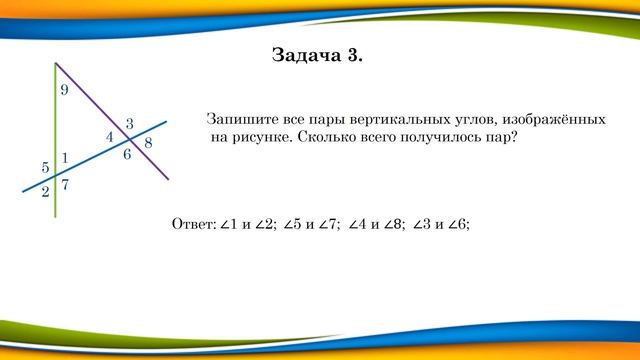 Задача 3.

9
3
4
8
6
1
5
7
2

Запишите все пары вертикальных углов, изображённых на рисунке. Сколько всего получилось пар?

Ответ: $\angle 1$ и $\angle 2$; $\angle 5$ и $\angle 7$; $\angle 4$ и $\angle 8$; $\angle 3$ и $\angle 6$;